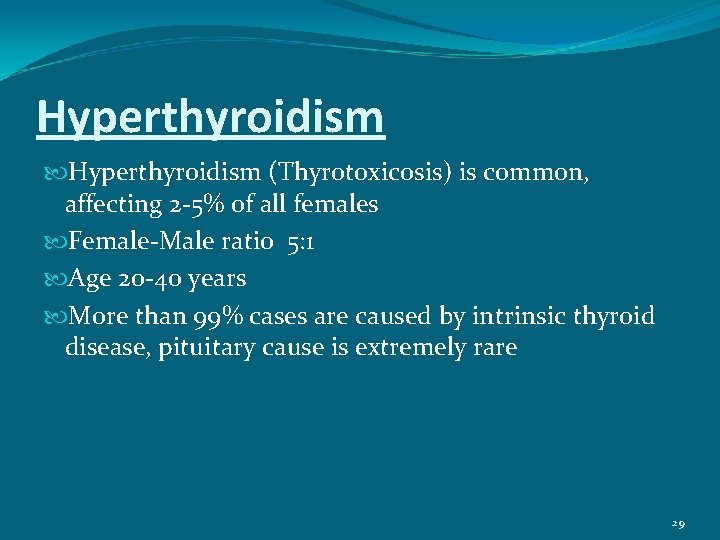 Hyperthyroidism

Hyperthyroidism (Thyrotoxicosis) is common, affecting 2-5% of all females

Female-Male ratio 5:1

Age 20-40 years

More than 99% cases are caused by intrinsic thyroid disease, pituitary cause is extremely rare

29